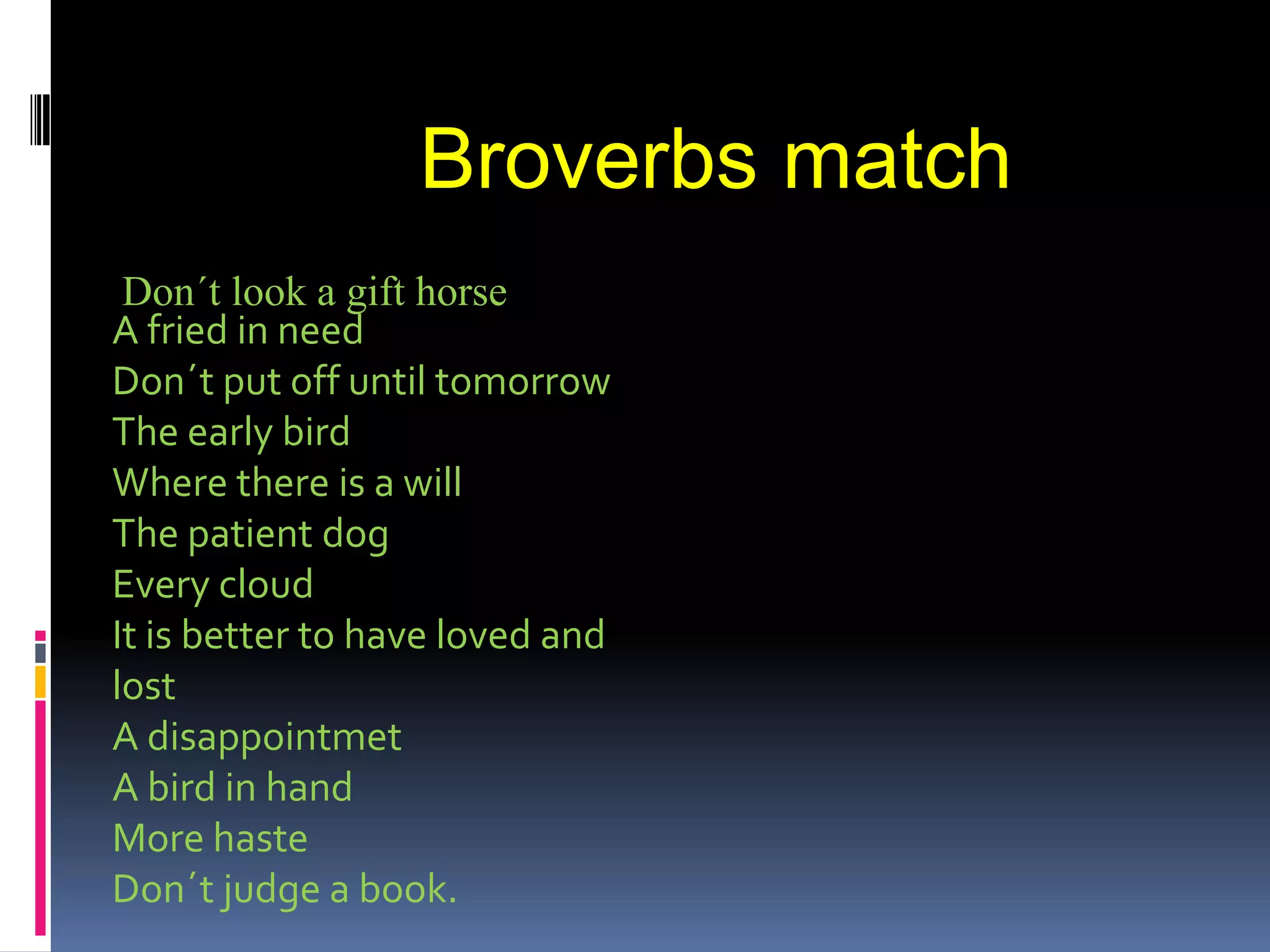 Broverbs match

Don´t look a gift horse
A fried in need
Don´t put off until tomorrow
The early bird
Where there is a will
The patient dog
Every cloud
It is better to have loved and lost
A disappointmet
A bird in hand
More haste
Don´t judge a book.